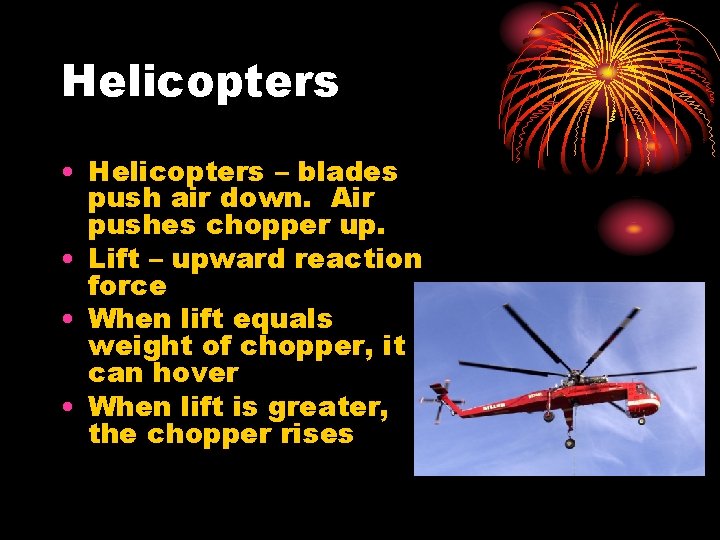 Helicopters

• Helicopters – blades push air down. Air pushes chopper up.
• Lift – upward reaction force
• When lift equals weight of chopper, it can hover
• When lift is greater, the chopper rises